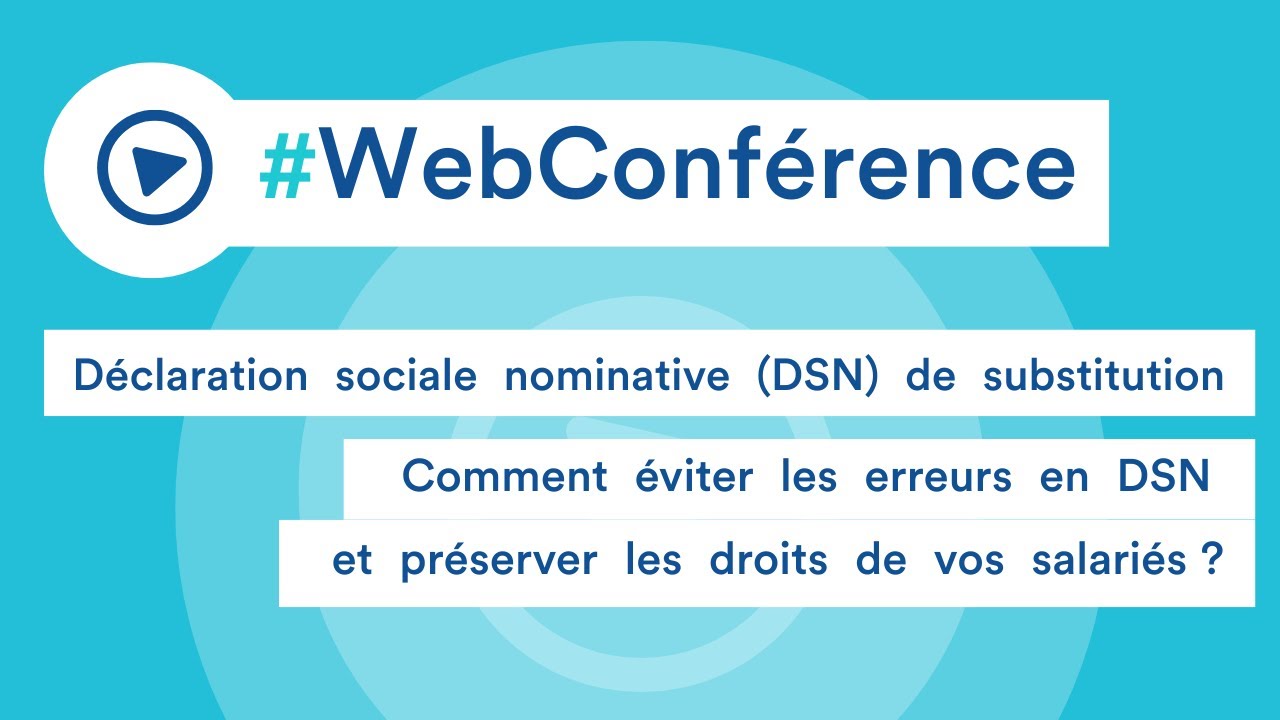 #WebConférence

Déclaration sociale nominative (DSN) de substitution

Comment éviter les erreurs en DSN et préserver les droits de vos salariés ?